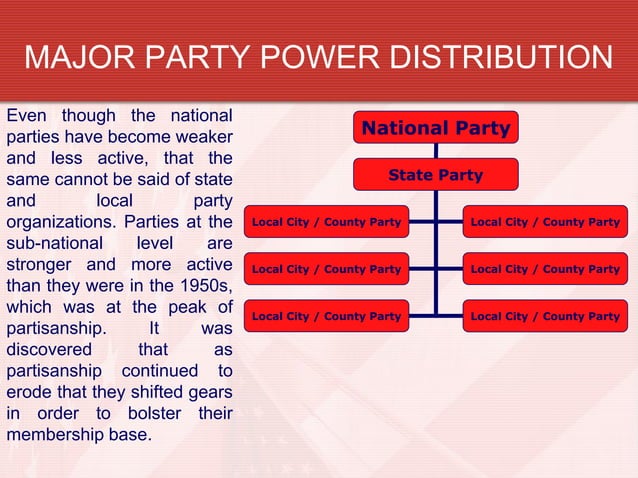 MAJOR PARTY POWER DISTRIBUTION

Even though the national parties have become weaker and less active, that the same cannot be said of state and local party organizations. Parties at the sub-national level are stronger and more active than they were in the 1950s, which was at the peak of partisanship. It was discovered that as partisanship continued to erode that they shifted gears in order to bolster their membership base.

National Party

State Party

Local City / County Party

Local City / County Party

Local City / County Party

Local City / County Party

Local City / County Party

Local City / County Party